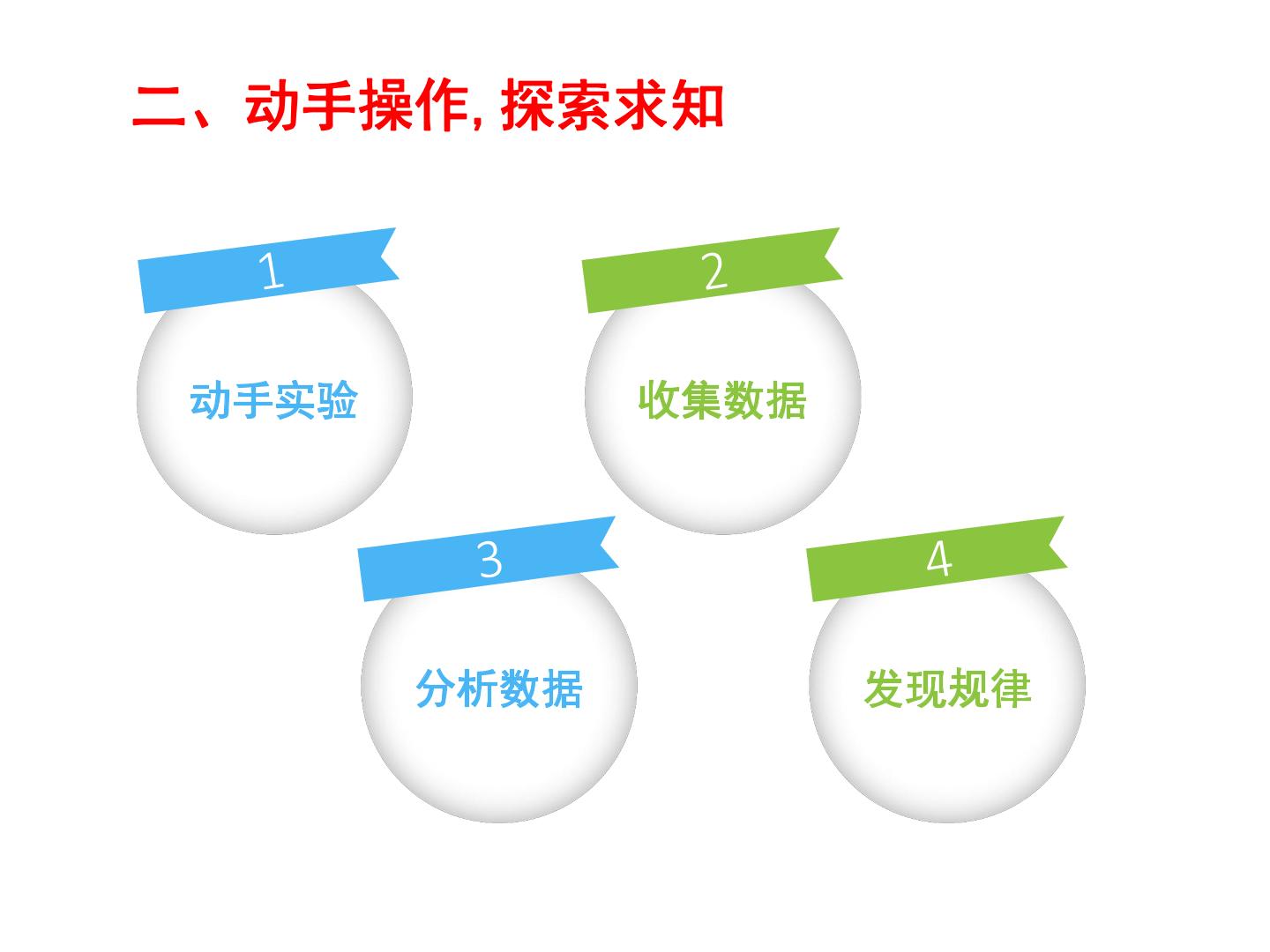 二、动手操作, 探索求知

1

动手实验

2

收集数据

3

分析数据

4

发现规律